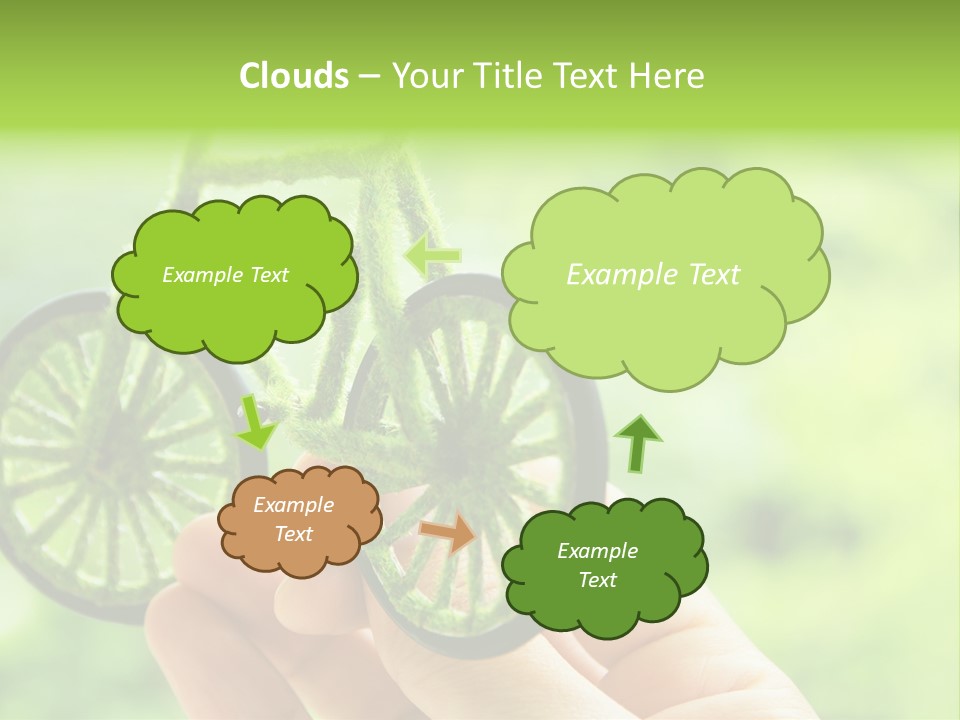 Clouds – Your Title Text Here

Example Text

Example Text

Example Text

Example Text